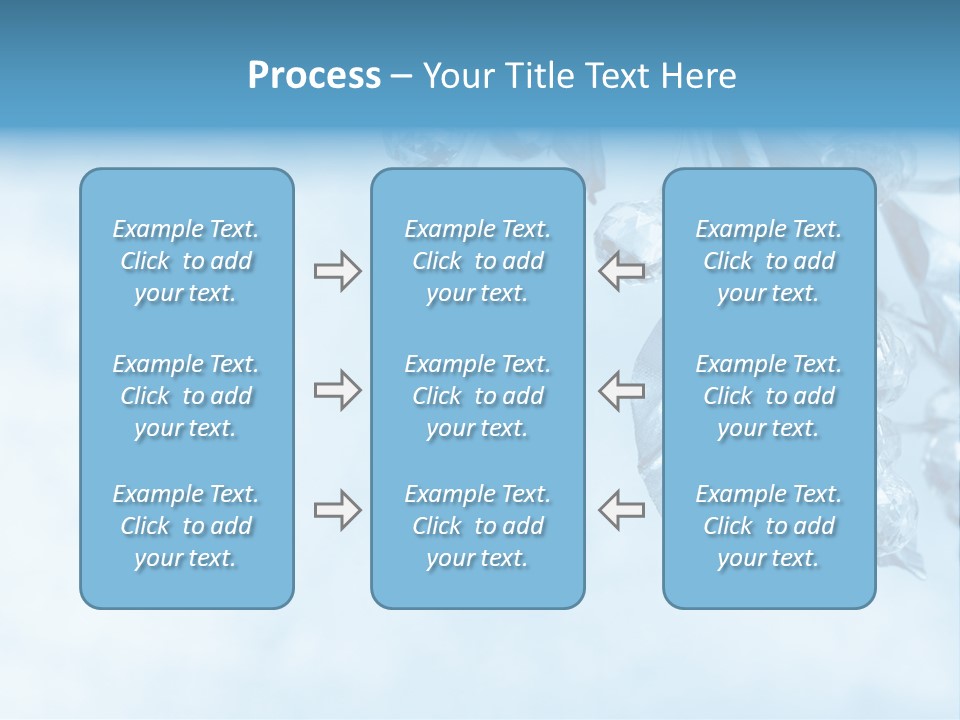 Process – Your Title Text Here

Example Text. Click to add your text.

Example Text. Click to add your text.

Example Text. Click to add your text.

Example Text. Click to add your text.

Example Text. Click to add your text.

Example Text. Click to add your text.

Example Text. Click to add your text.

Example Text. Click to add your text.

Example Text. Click to add your text.